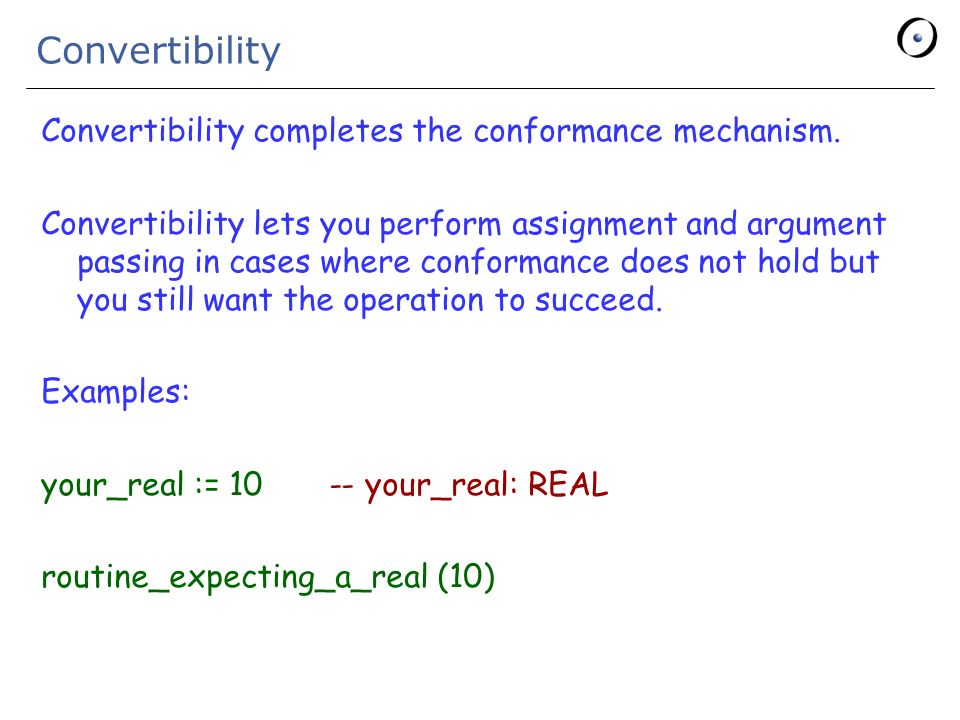 Convertibility

Convertibility completes the conformance mechanism.

Convertibility lets you perform assignment and argument passing in cases where conformance does not hold but you still want the operation to succeed.

Examples:

your_real := 10 -- your_real: REAL

routine_expecting_a_real (10)